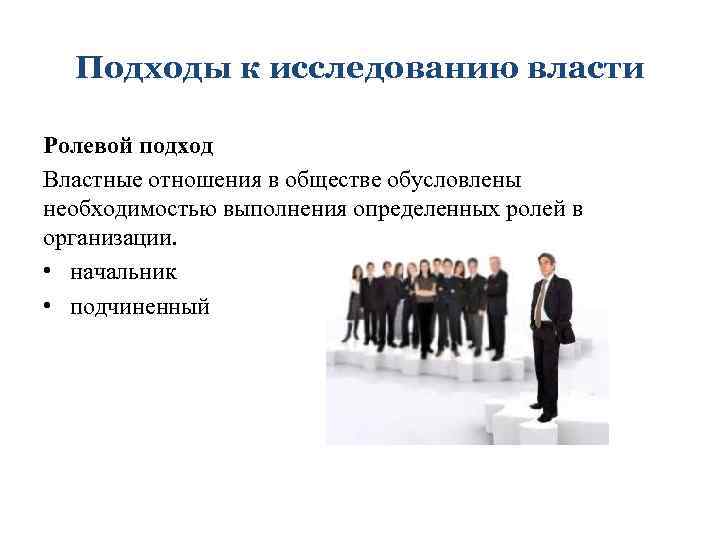 Подходы к исследованию власти

Ролевой подход

Властные отношения в обществе обусловлены необходимостью выполнения определенных ролей в организации.

• начальник
• подчиненный